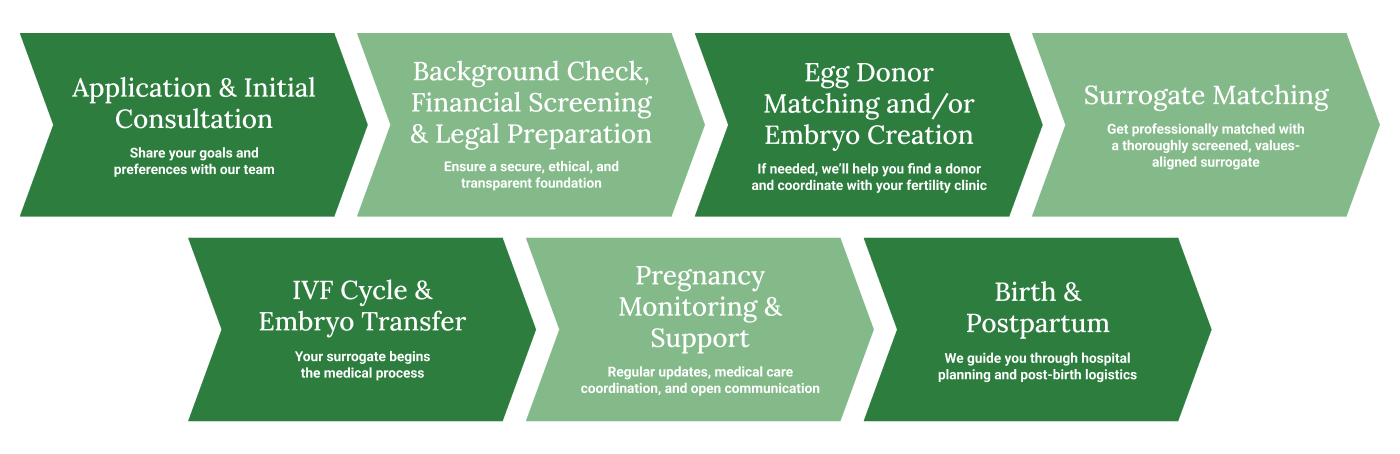 Application & Initial Consultation
Share your goals and preferences with our team

Background Check, Financial Screening & Legal Preparation
Ensure a secure, ethical, and transparent foundation

Egg Donor Matching and/or Embryo Creation
If needed, we'll help you find a donor and coordinate with your fertility clinic

Surrogate Matching
Get professionally matched with a thoroughly screened, values-aligned surrogate

IVF Cycle & Embryo Transfer
Your surrogate begins the medical process

Pregnancy Monitoring & Support
Regular updates, medical care coordination, and open communication

Birth & Postpartum
We guide you through hospital planning and post-birth logistics